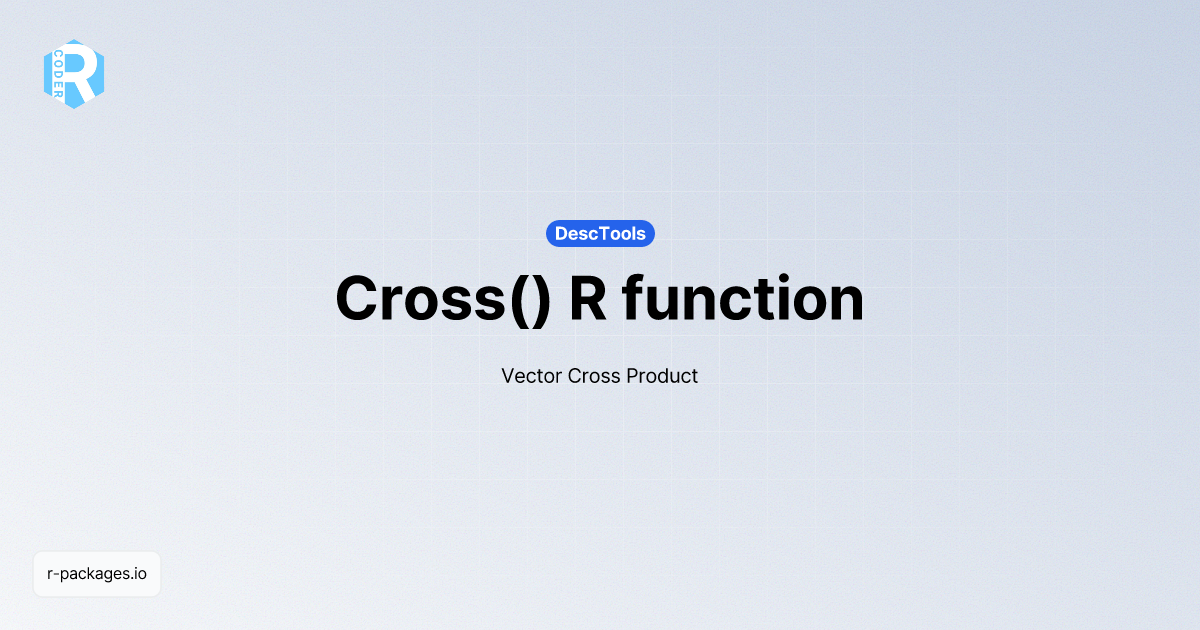 R CODER

DescTools

Cross() R function

Vector Cross Product

r-packages.io